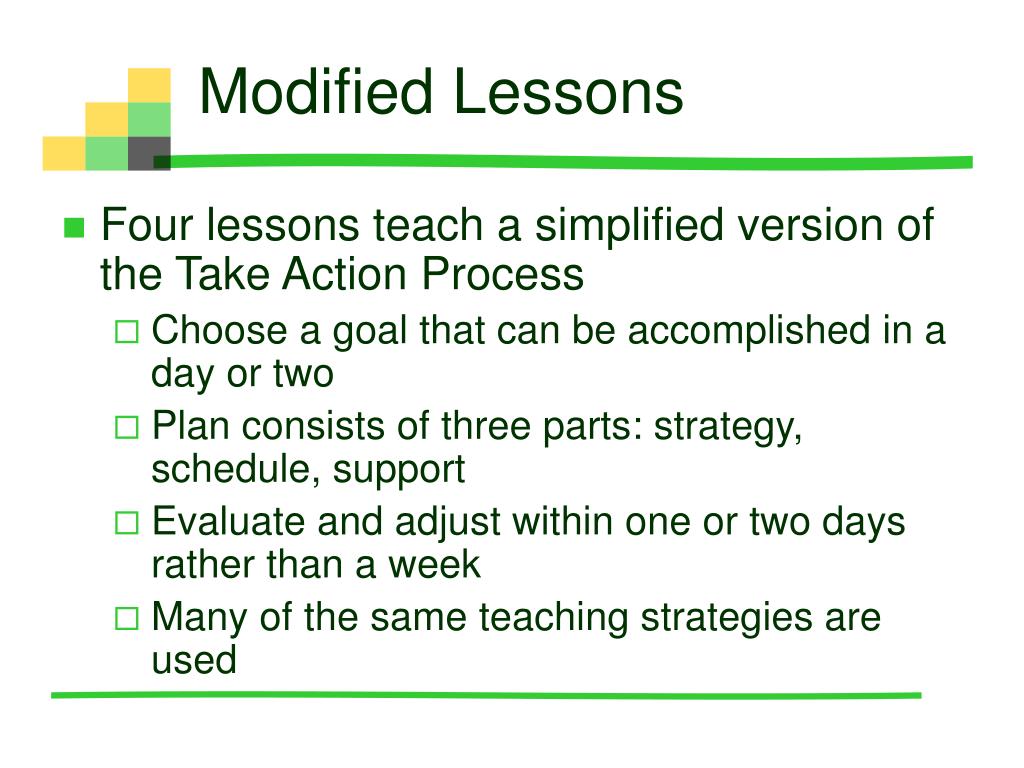 Modified Lessons

Four lessons teach a simplified version of the Take Action Process

Choose a goal that can be accomplished in a day or two

Plan consists of three parts: strategy, schedule, support

Evaluate and adjust within one or two days rather than a week

Many of the same teaching strategies are used